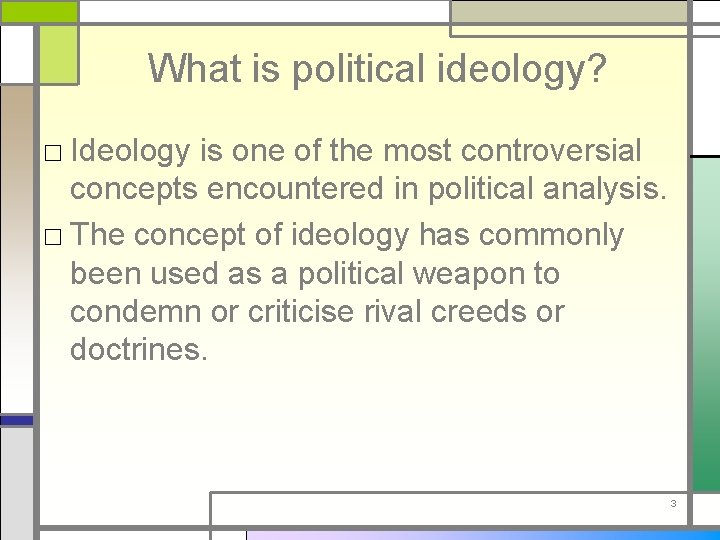 What is political ideology?

□ Ideology is one of the most controversial concepts encountered in political analysis.

□ The concept of ideology has commonly been used as a political weapon to condemn or criticise rival creeds or doctrines.

3